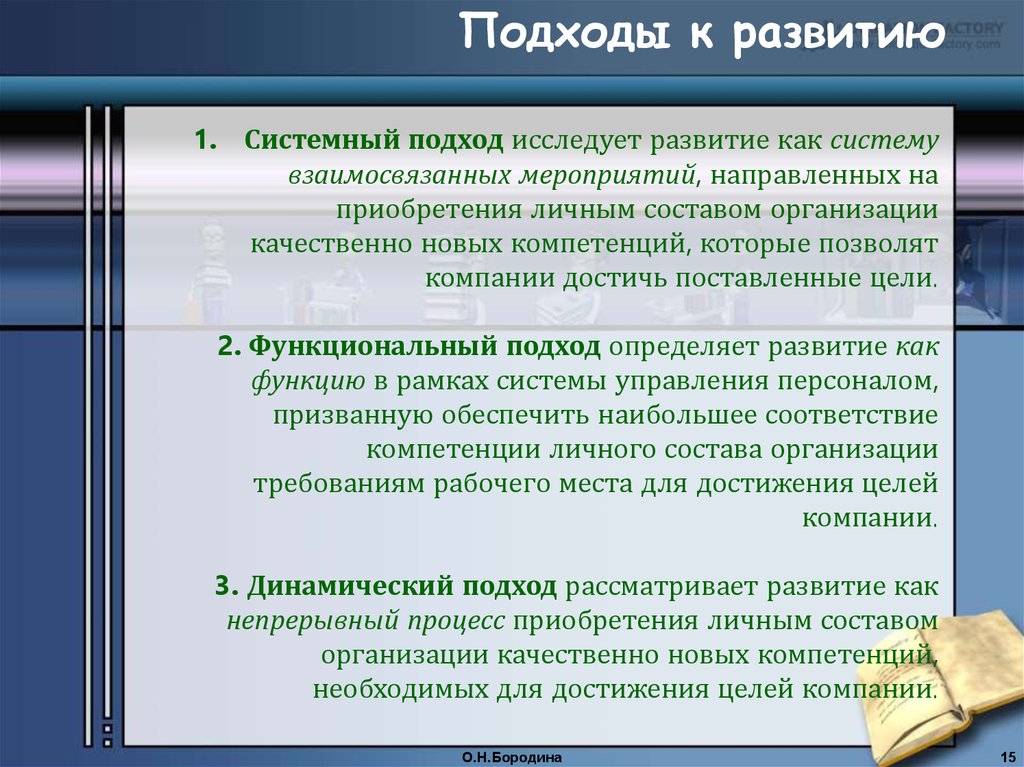 Подходы к развитию

1. Системный подход исследует развитие как систему взаимосвязанных мероприятий, направленных на приобретения личным составом организации качественно новых компетенций, которые позволят компании достичь поставленные цели.

2. Функциональный подход определяет развитие как функцию в рамках системы управления персоналом, призванную обеспечить наибольшее соответствие компетенции личного состава организации требованиям рабочего места для достижения целей компании.

3. Динамический подход рассматривает развитие как непрерывный процесс приобретения личным составом организации качественно новых компетенций, необходимых для достижения целей компании.

О.Н.Бородина

15